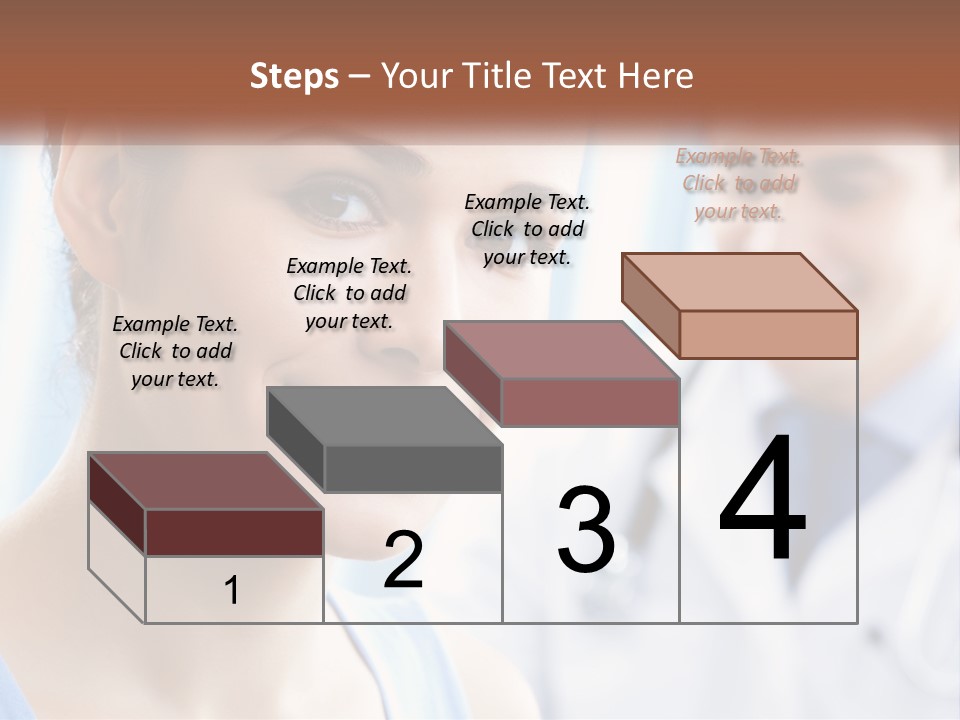 Steps – Your Title Text Here

Example Text. Click to add your text.

Example Text. Click to add your text.

Example Text. Click to add your text.

Example Text. Click to add your text.

1

2

3

4